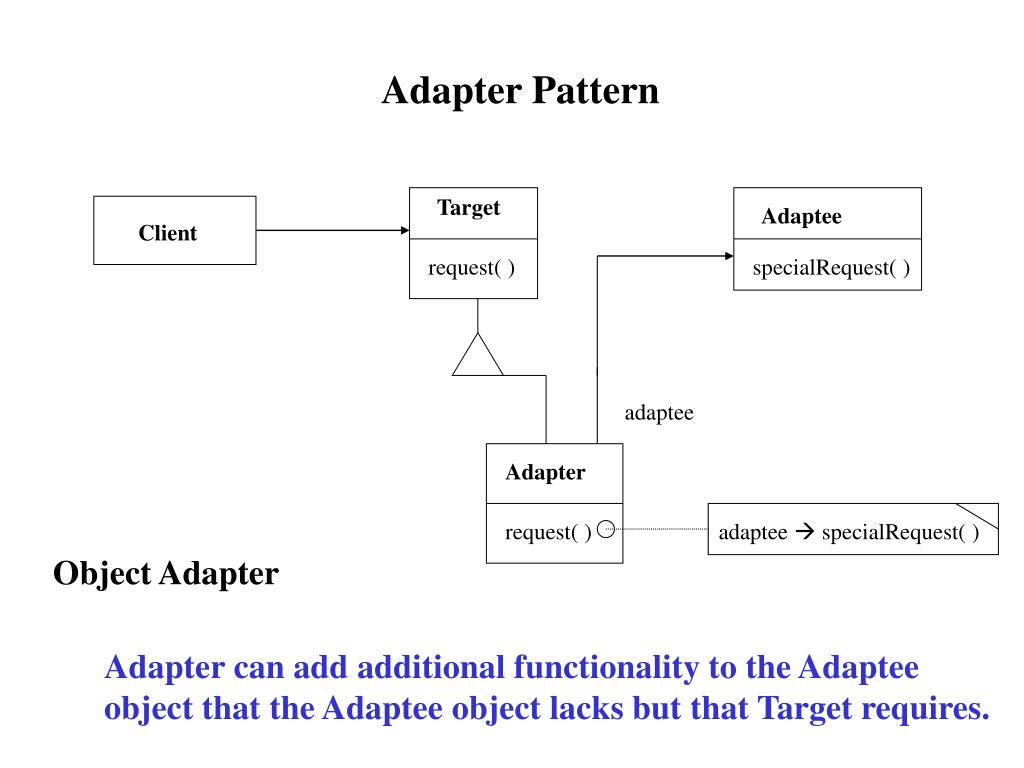 Adapter Pattern

Client

Target

request( )

Adaptee

specialRequest( )

adaptee

Adapter

request( )

adaptee → specialRequest( )

Object Adapter

Adapter can add additional functionality to the Adaptee object that the Adaptee object lacks but that Target requires.